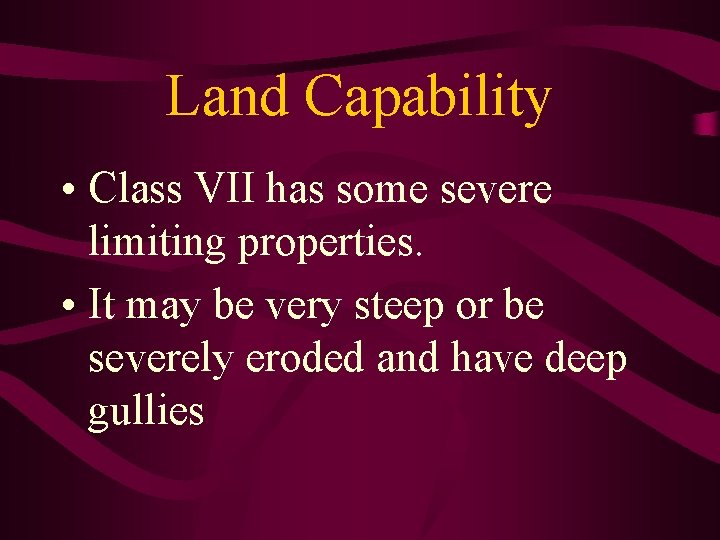 Land Capability

• Class VII has some severe limiting properties.

• It may be very steep or be severely eroded and have deep gullies